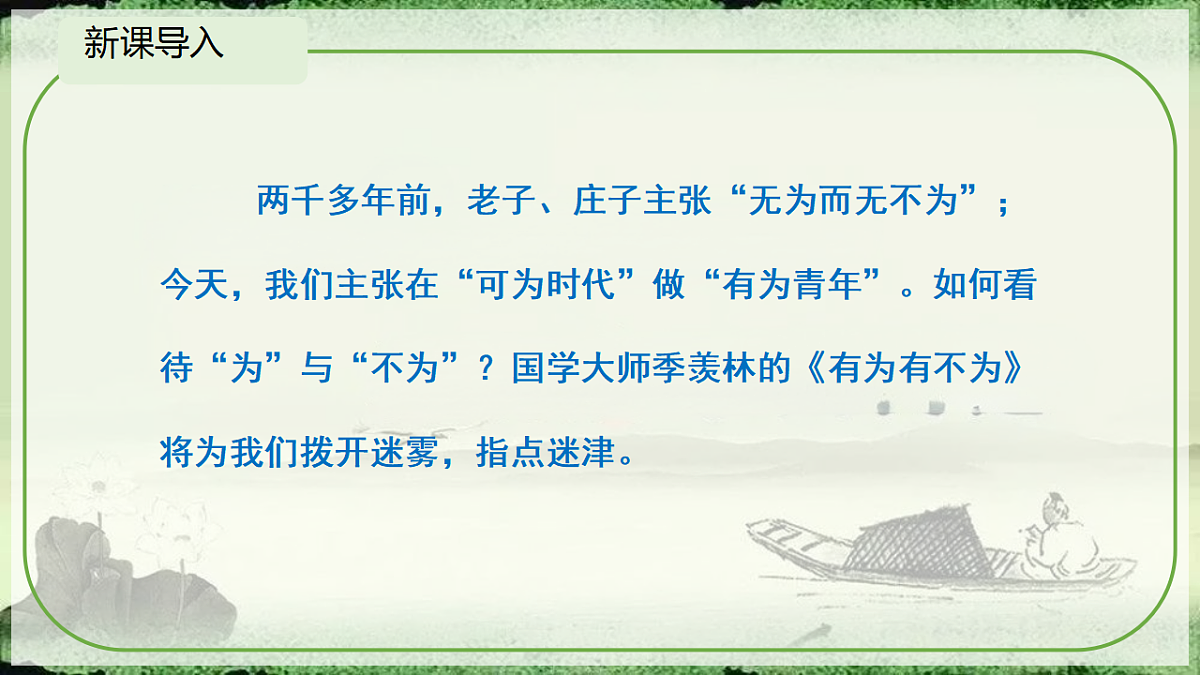 新课导入

两千多年前，老子、庄子主张“无为而无不为”；今天，我们主张在“可为时代”做“有为青年”。如何看待“为”与“不为”？国学大师季羡林的《有为有不为》将为我们拨开迷雾，指点迷津。